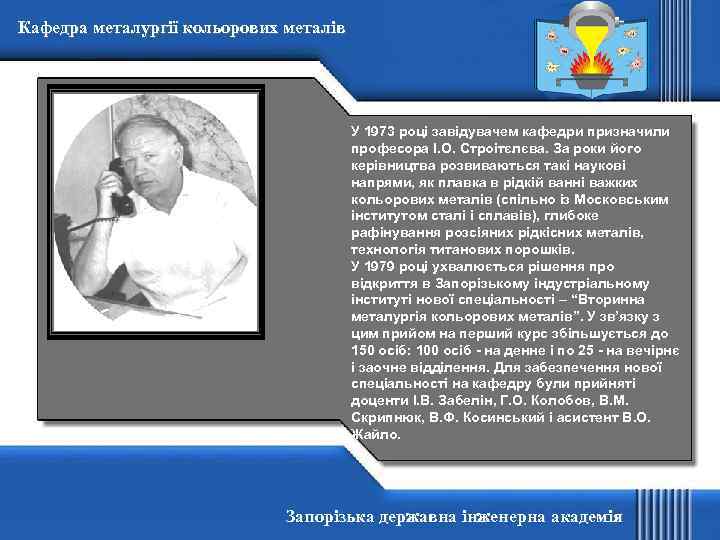 Кафедра металургії кольорових металів

У 1973 році завідувачем кафедри призначили професора І.О. Строітєлєва. За роки його керівництва розвиваються такі наукові напрями, як плавка в рідкій ванні важких кольорових металів (спільно із Московським інститутом сталі і сплавів), глибоке рафінування розсіяних рідкісних металів, технологія титанових порошків.
У 1979 році ухвалюється рішення про відкриття в Запорізькому індустріальному інституті нової спеціальності – “Вторинна металургія кольорових металів”. У зв’язку з цим прийом на перший курс збільшується до 150 осіб: 100 осіб - на денне і по 25 - на вечірнє і заочне відділення. Для забезпечення нової спеціальності на кафедру були прийняті доценти І.В. Забелін, Г.О. Колобов, В.М. Скрипнюк, В.Ф. Косинський і асистент В.О. Жайло.

Запорізька державна інженерна академія